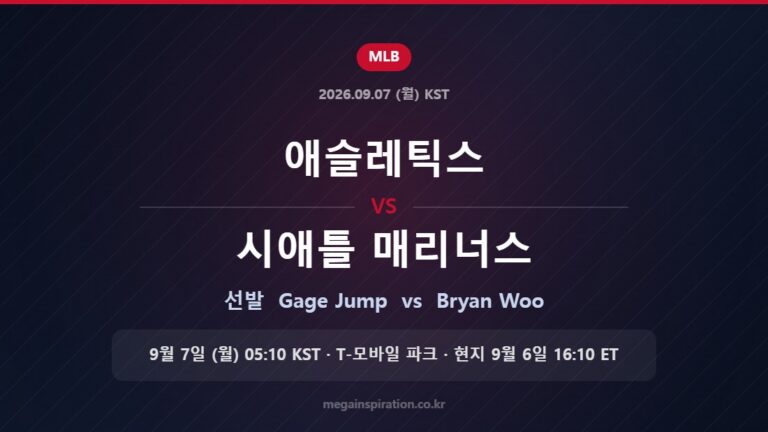 MLB

2026.09.07 (월) KST

애슬레틱스

VS

시애틀 매리너스

선발 Gage Jump vs Bryan Woo

9월 7일 (월) 05:10 KST · T-모바일 파크 · 현지 9월 6일 16:10 ET

megainspiration.co.kr